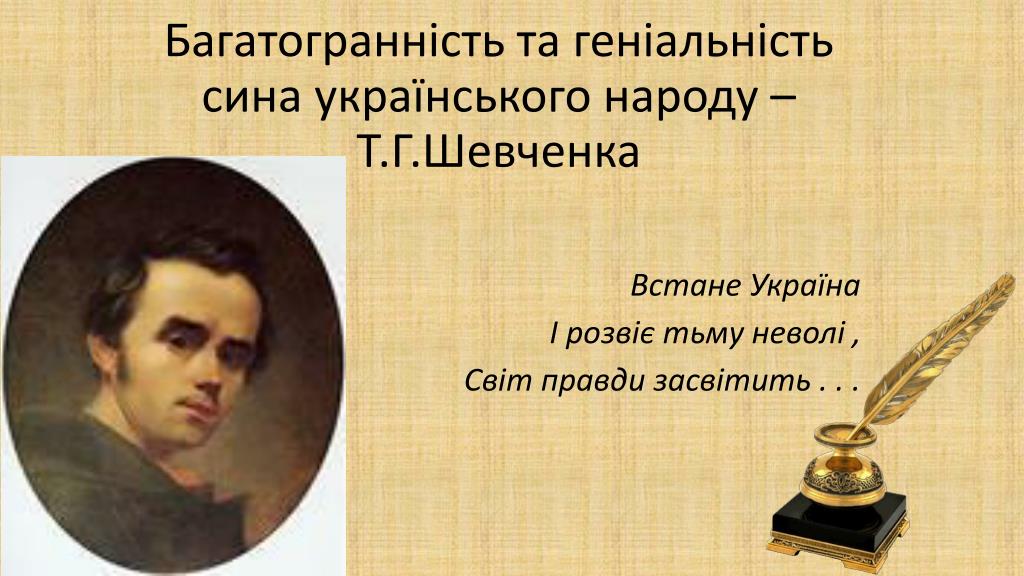 Багатогранність та геніальність сина українського народу – Т.Г.Шевченка

Встане Україна
І розвіє тьму неволі ,
Світ правди засвітить . . .